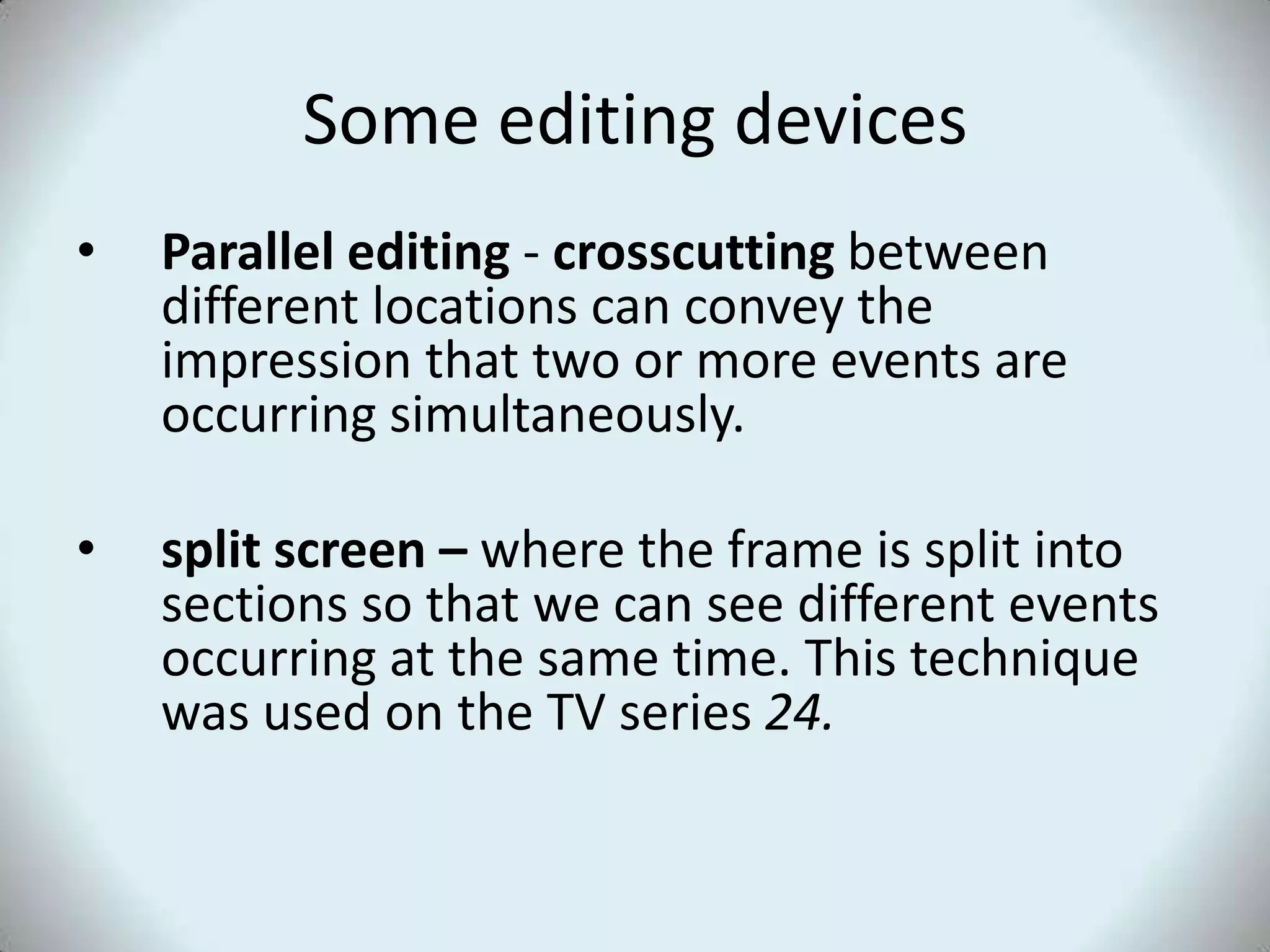 Some editing devices

• Parallel editing - crosscutting between different locations can convey the impression that two or more events are occurring simultaneously.

• split screen – where the frame is split into sections so that we can see different events occurring at the same time. This technique was used on the TV series 24.